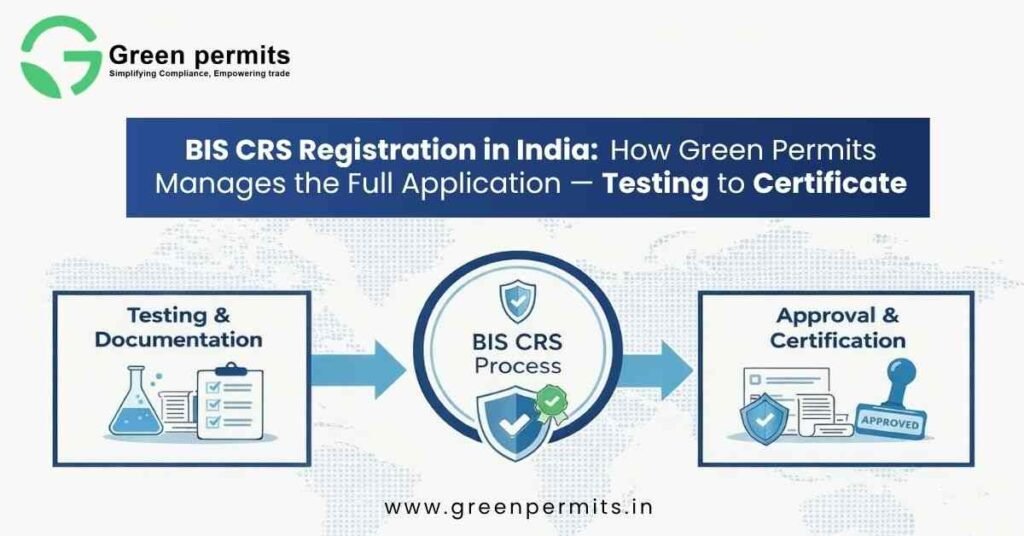 Green permits
Simplifying Compliance, Empowering trade

BIS CRS Registration in India: How Green Permits Manages the Full Application — Testing to Certificate

Testing & Documentation

BIS CRS Process

Approval & Certification

APPROVED

www.greenpermits.in